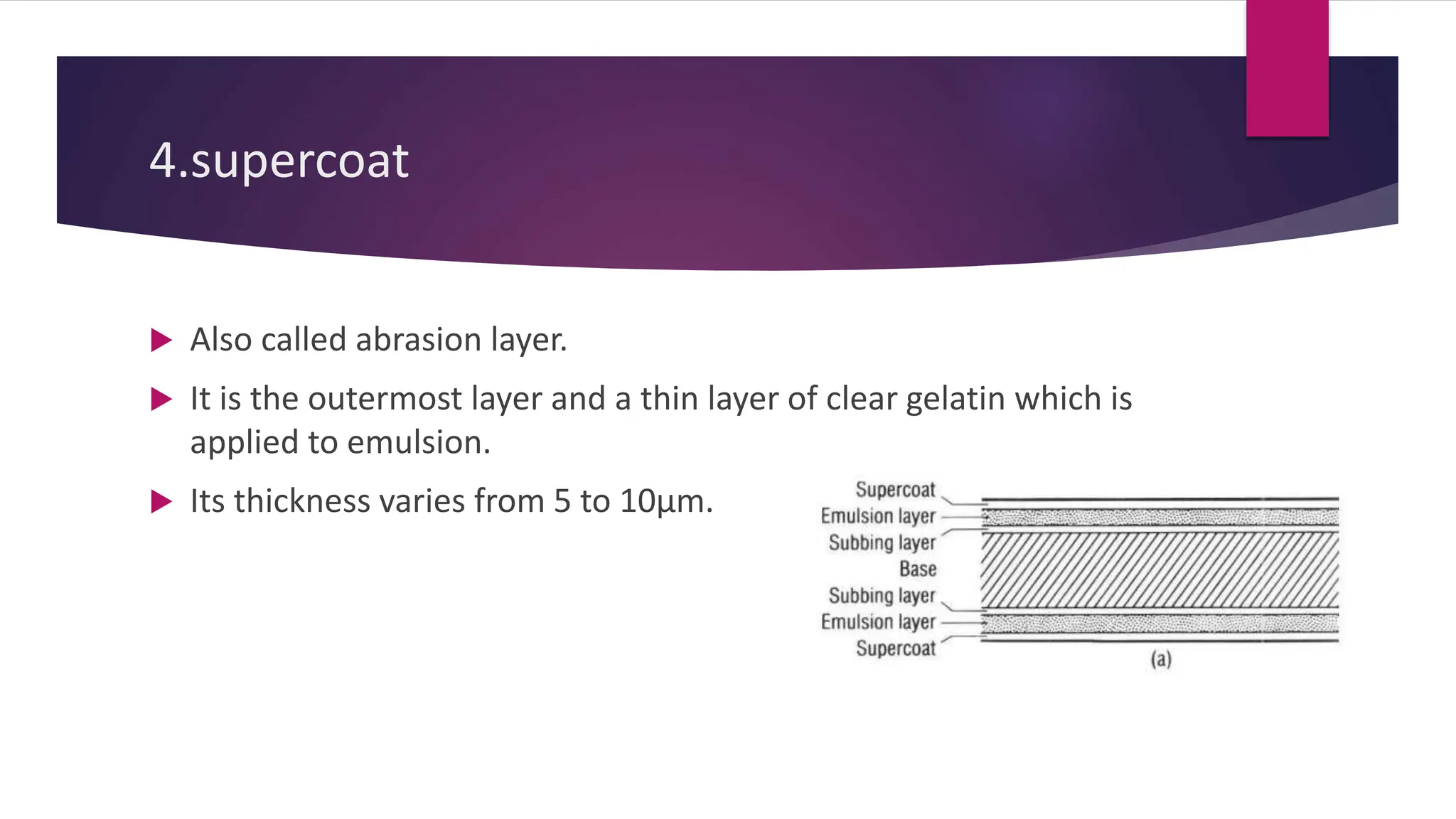 4.supercoat

Also called abrasion layer.

It is the outermost layer and a thin layer of clear gelatin which is applied to emulsion.

Its thickness varies from 5 to 10µm.

Supercoat
Emulsion layer
Subbing layer
Base
Subbing layer
Emulsion layer
Supercoat
(a)